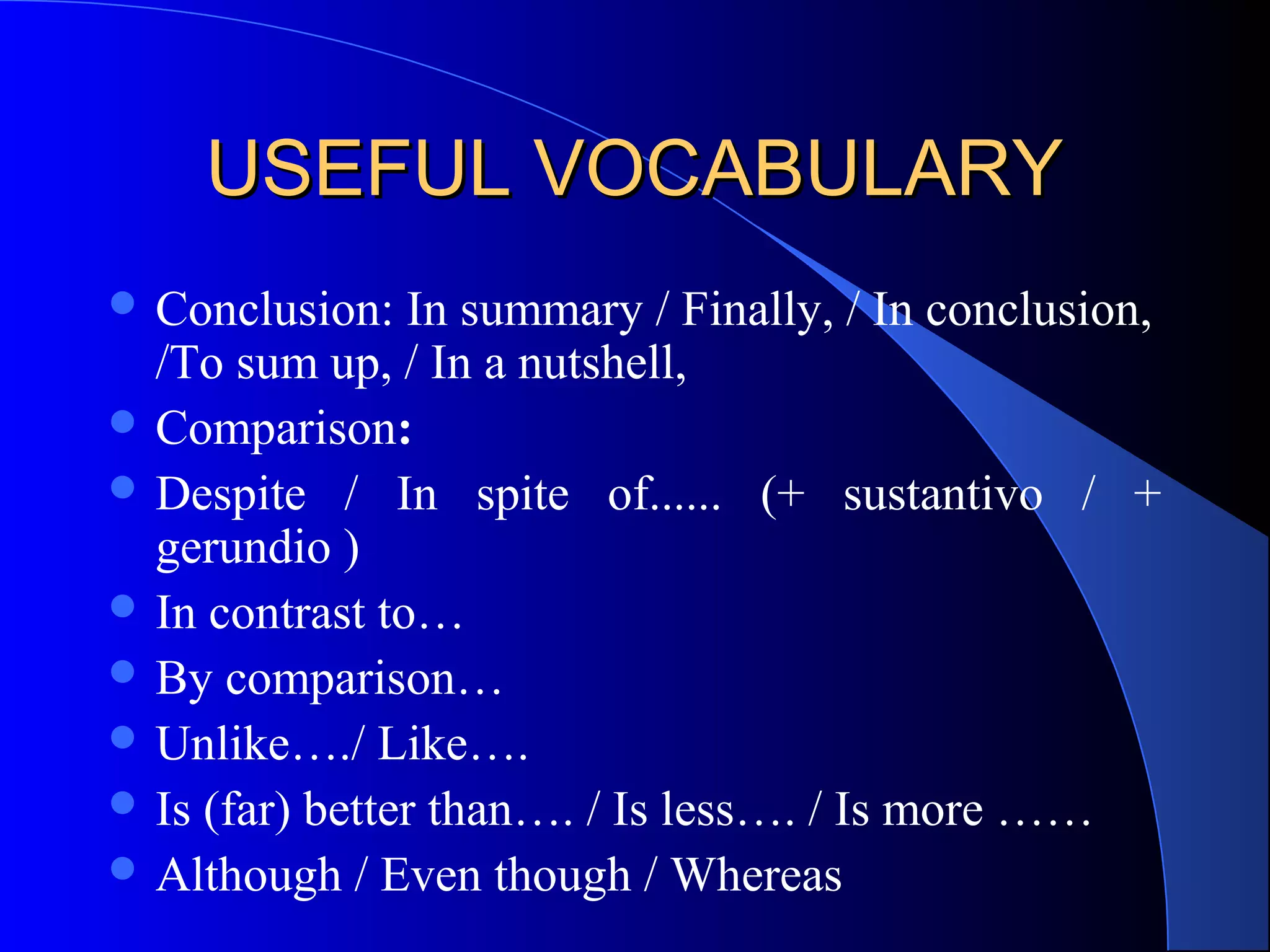 USEFUL VOCABULARY

- Conclusion: In summary / Finally, / In conclusion, /To sum up, / In a nutshell,
- Comparison:
- Despite / In spite of...... (+ sustantivo / + gerundio )
- In contrast to…
- By comparison…
- Unlike…./ Like….
- Is (far) better than…. / Is less…. / Is more ……
- Although / Even though / Whereas